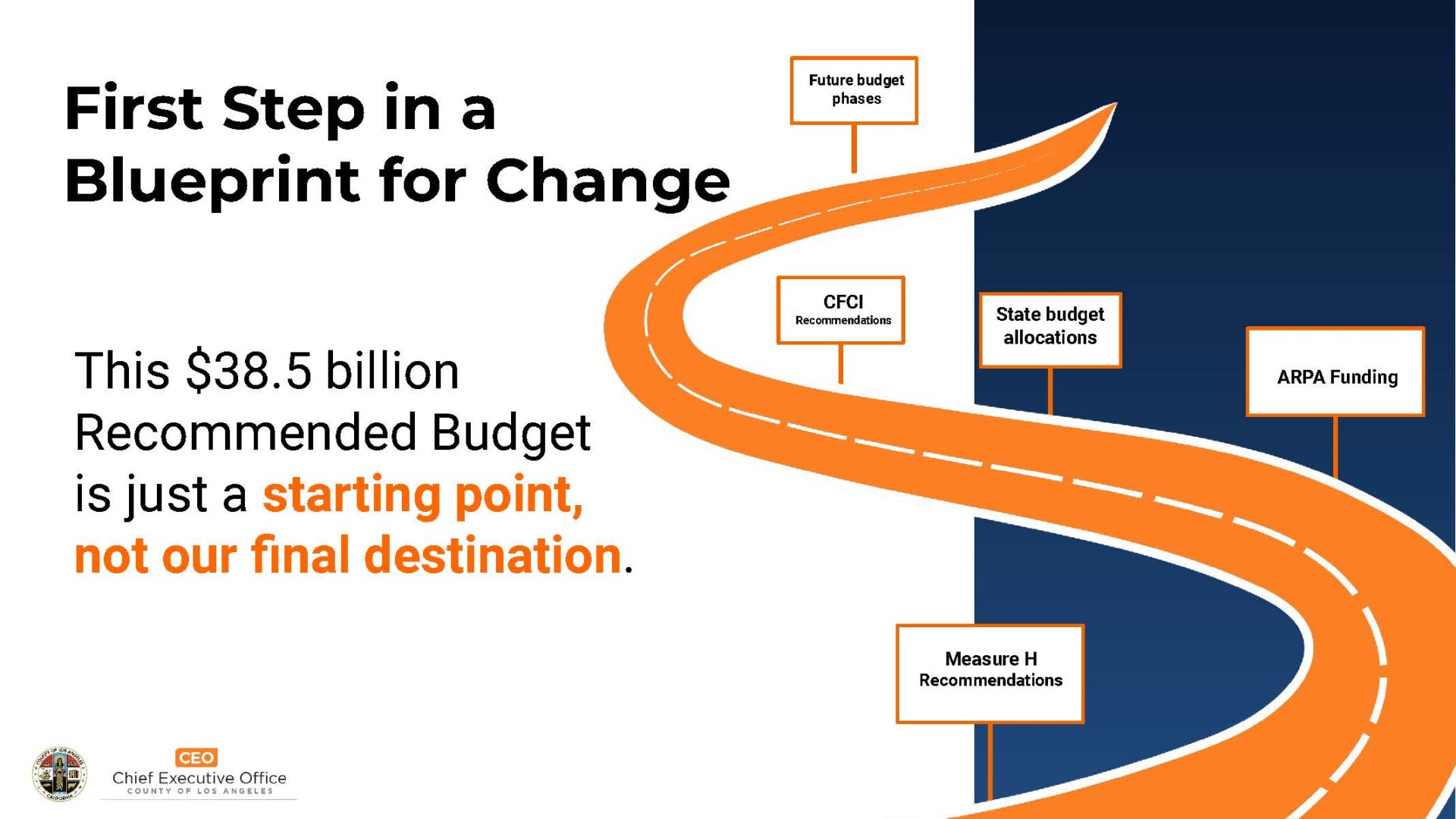 First Step in a Blueprint for Change

This $38.5 billion Recommended Budget is just a starting point, not our final destination.

Future budget phases

CFCI Recommendations

State budget allocations

ARPA Funding

Measure H Recommendations

COUNTY OF LOS ANGELES CALIFORNIA

CEO
Chief Executive Office
COUNTY OF LOS ANGELES